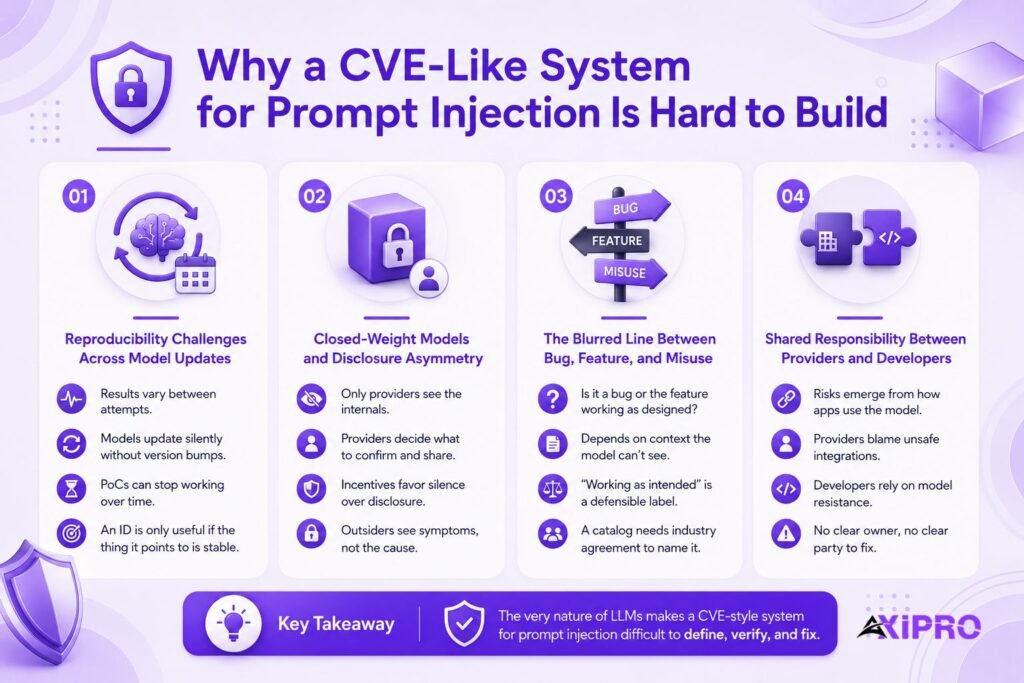 Why a CVE-Like System for Prompt Injection Is Hard to Build

01

Reproducibility Challenges Across Model Updates

Results vary between attempts.

Models update silently without version bumps.

PoCs can stop working over time.

An ID is only useful if the thing it points to is stable.

02

Closed-Weight Models and Disclosure Asymmetry

Only providers see the internals.

Providers decide what to confirm and share.

Incentives favor silence over disclosure.

Outsiders see symptoms, not the cause.

03

BUG
FEATURE
MISUSE

The Blurred Line Between Bug, Feature, and Misuse

Is it a bug or the feature working as designed?

Depends on context the model can't see.

"Working as intended" is a defensible label.

A catalog needs industry agreement to name it.

04

Shared Responsibility Between Providers and Developers

Risks emerge from how apps use the model.

Providers blame unsafe integrations.

Developers rely on model resistance.

No clear owner, no clear party to fix.

Key Takeaway

The very nature of LLMs makes a CVE-style system for prompt injection difficult to define, verify, and fix.

AXIPRO